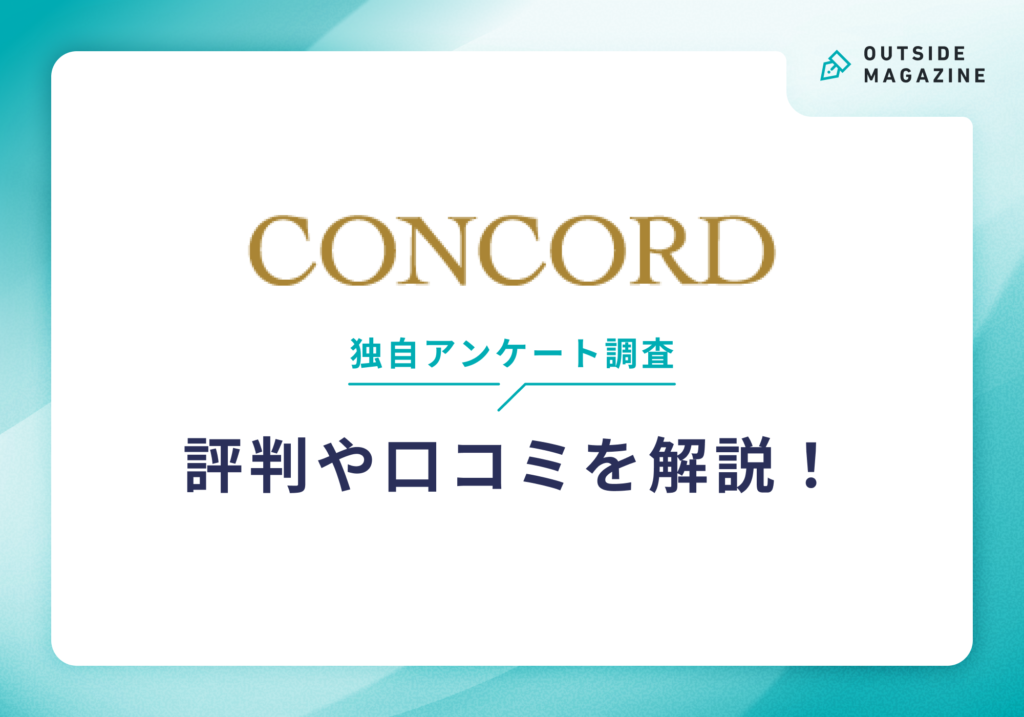 OUTSIDE MAGAZINE

CONCORD

独自アンケート調査

評判や口コミを解説！